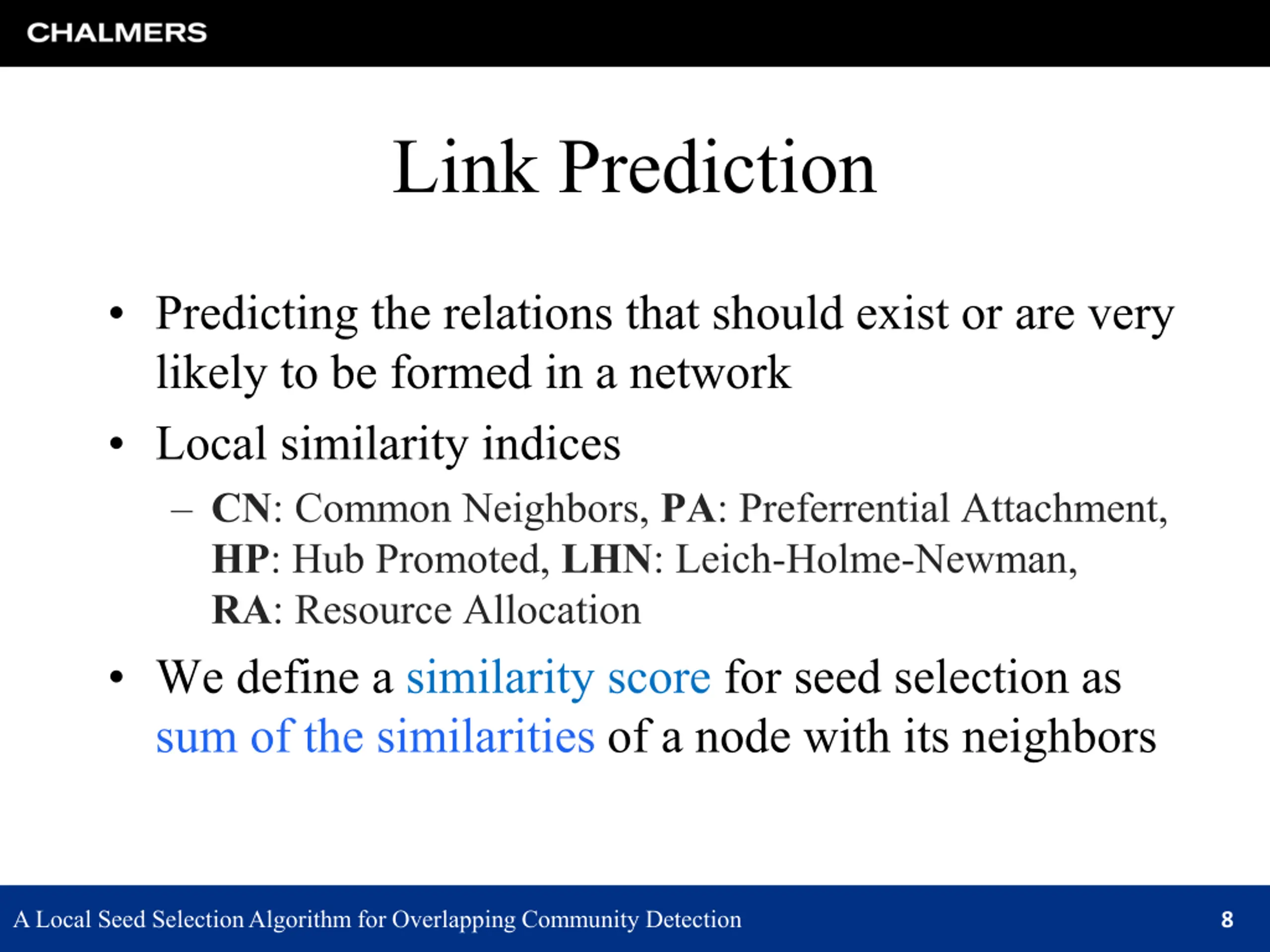 CHALMERS

Link Prediction

• Predicting the relations that should exist or are very likely to be formed in a network

• Local similarity indices

– CN: Common Neighbors, PA: Preferrential Attachment, HP: Hub Promoted, LHN: Leich-Holme-Newman, RA: Resource Allocation

• We define a similarity score for seed selection as sum of the similarities of a node with its neighbors

A Local Seed Selection Algorithm for Overlapping Community Detection 8